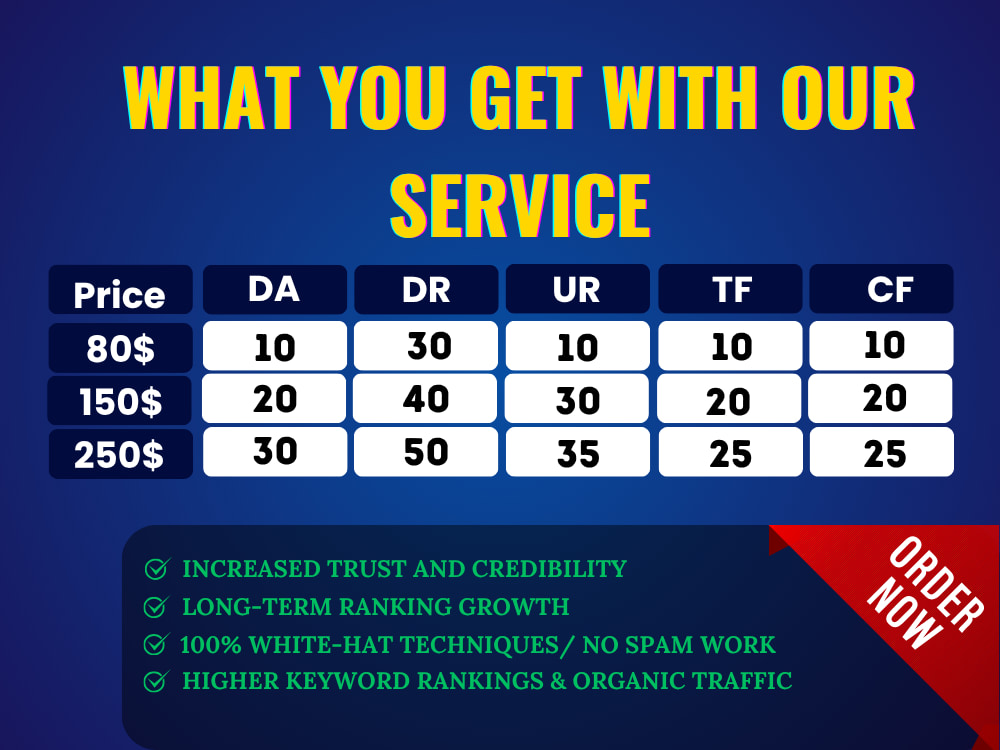 WHAT YOU GET WITH OUR SERVICE

| Price | DA | DR | UR | TF | CF |
|---|---|---|---|---|---|
| 80$ | 10 | 30 | 10 | 10 | 10 |
| 150$ | 20 | 40 | 30 | 20 | 20 |
| 250$ | 30 | 50 | 35 | 25 | 25 |

✓ INCREASED TRUST AND CREDIBILITY
✓ LONG-TERM RANKING GROWTH
✓ 100% WHITE-HAT TECHNIQUES/ NO SPAM WORK
✓ HIGHER KEYWORD RANKINGS & ORGANIC TRAFFIC

ORDER NOW